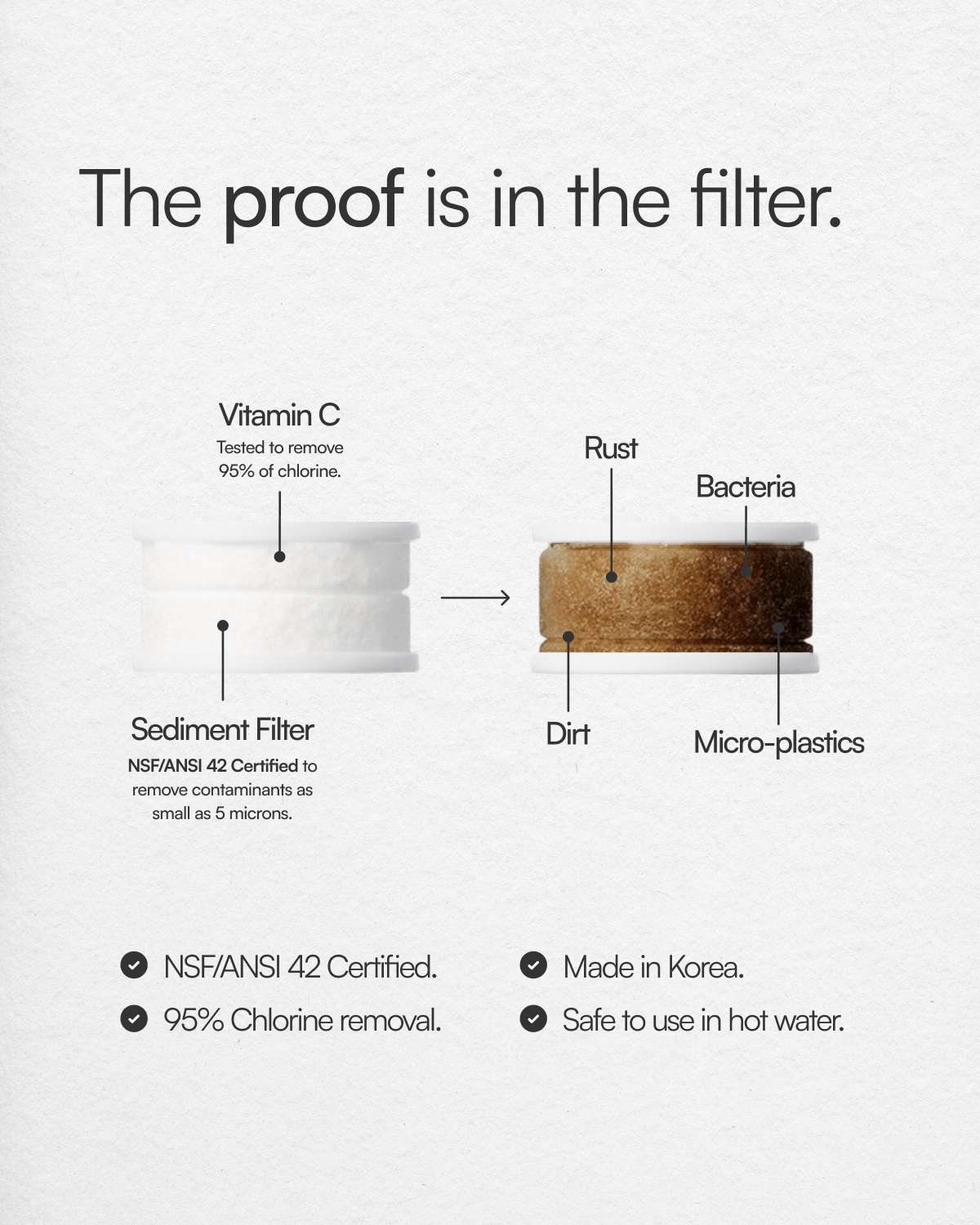 The proof is in the filter.

Vitamin C
Tested to remove 95% of chlorine.

Sediment Filter
NSF/ANSI 42 Certified to remove contaminants as small as 5 microns.

Rust

Bacteria

Dirt

Micro-plastics

NSF/ANSI 42 Certified.

95% Chlorine removal.

Made in Korea.

Safe to use in hot water.